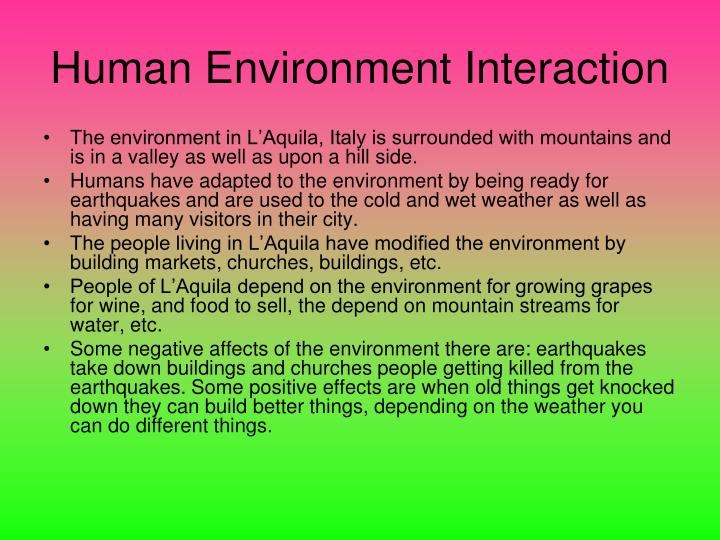 Human Environment Interaction

• The environment in L'Aquila, Italy is surrounded with mountains and is in a valley as well as upon a hill side.
• Humans have adapted to the environment by being ready for earthquakes and are used to the cold and wet weather as well as having many visitors in their city.
• The people living in L'Aquila have modified the environment by building markets, churches, buildings, etc.
• People of L'Aquila depend on the environment for growing grapes for wine, and food to sell, the depend on mountain streams for water, etc.
• Some negative affects of the environment there are: earthquakes take down buildings and churches people getting killed from the earthquakes. Some positive effects are when old things get knocked down they can build better things, depending on the weather you can do different things.